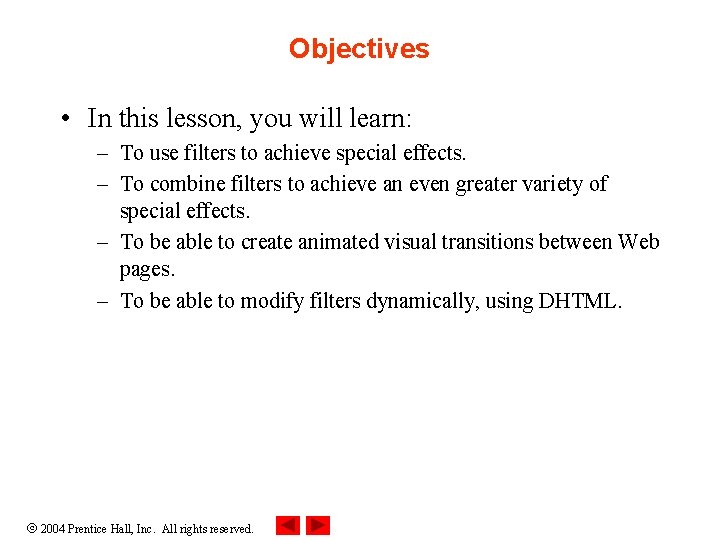 Objectives

• In this lesson, you will learn:
– To use filters to achieve special effects.
– To combine filters to achieve an even greater variety of special effects.
– To be able to create animated visual transitions between Web pages.
– To be able to modify filters dynamically, using DHTML.

© 2004 Prentice Hall, Inc. All rights reserved.